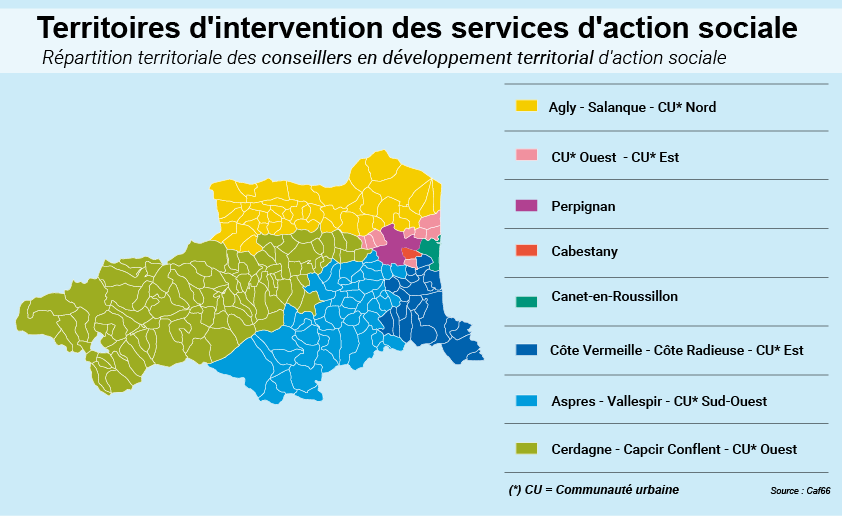 Territoires d'intervention des services d'action sociale
Répartition territoriale des conseillers en développement territorial d'action sociale

Agly - Salanque - CU* Nord
CU* Ouest - CU* Est
Perpignan
Cabestany
Canet-en-Roussillon
Côte Vermeille - Côte Radieuse - CU* Est
Aspres - Vallespir - CU* Sud-Ouest
Cerdagne - Capcir Conflent - CU* Ouest

(*) CU = Communauté urbaine

Source : Caf66